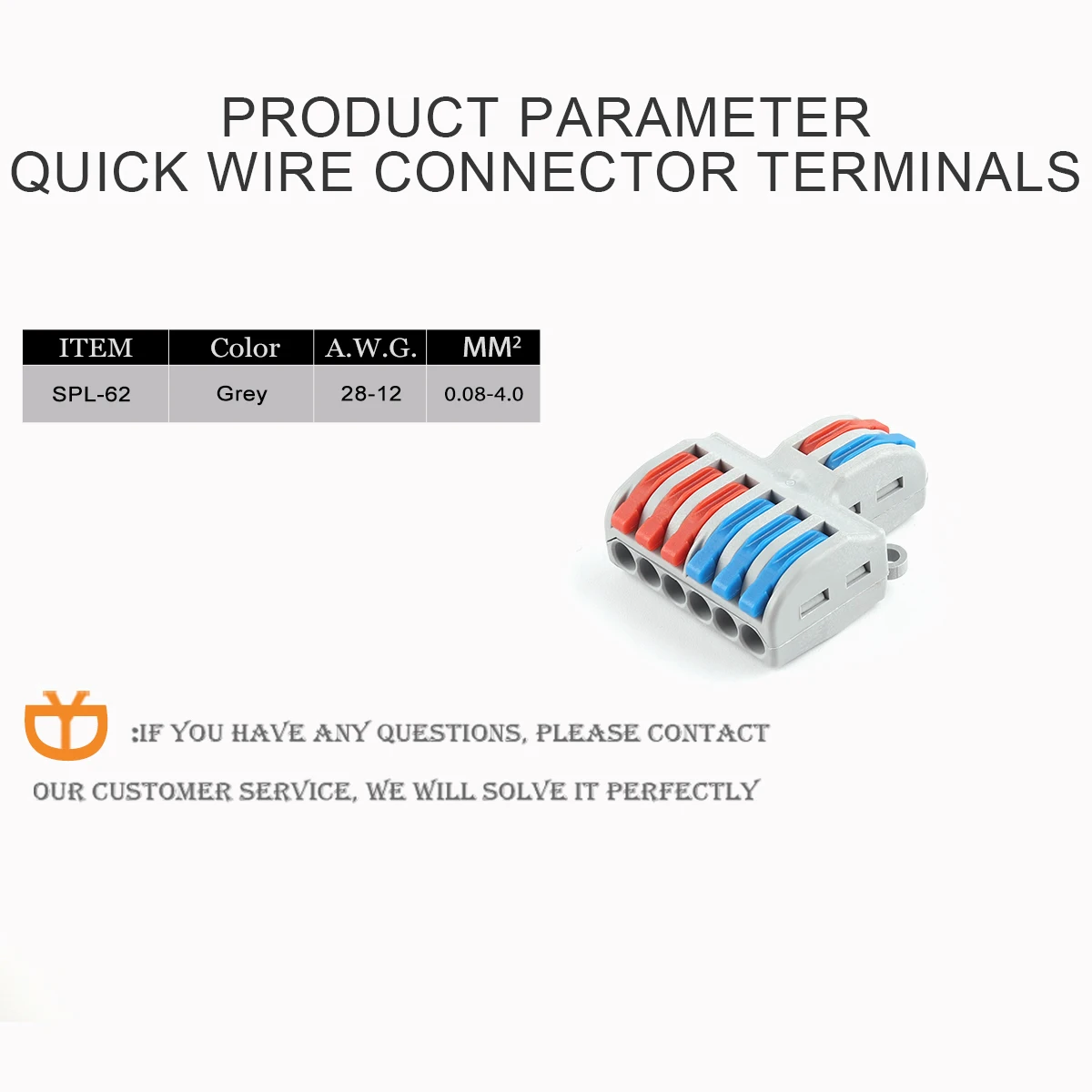 PRODUCT PARAMETER
QUICK WIRE CONNECTOR TERMINALS

| ITEM | Color | A.W.G. | $MM^2$ |
|---|---|---|---|
| SPL-62 | Grey | 28-12 | 0.08-4.0 |

:IF YOU HAVE ANY QUESTIONS, PLEASE CONTACT OUR CUSTOMER SERVICE, WE WILL SOLVE IT PERFECTLY